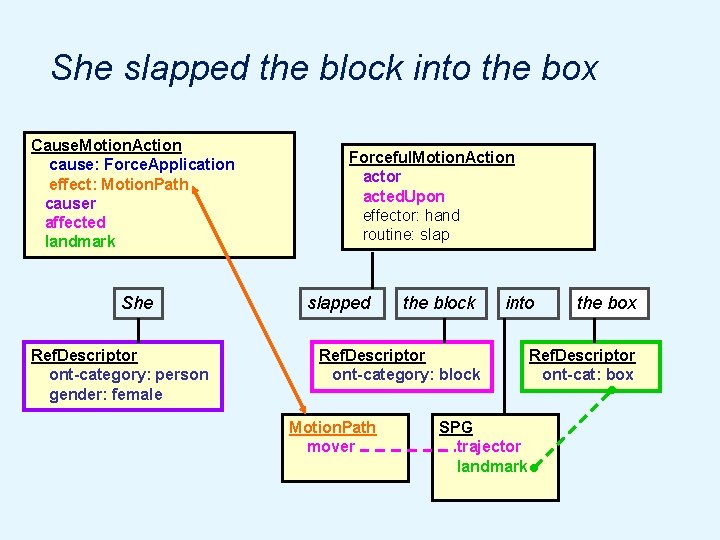 She slapped the block into the box

CauseMotionAction
cause: ForceApplication
effect: MotionPath
causer
affected
landmark

ForcefulMotionAction
actor
actedUpon
effector: hand
routine: slap

She

slapped

the block

into

the box

RefDescriptor
ont-category: person
gender: female

RefDescriptor
ont-category: block

RefDescriptor
ont-cat: box

MotionPath
mover

SPG
.trajector
landmark